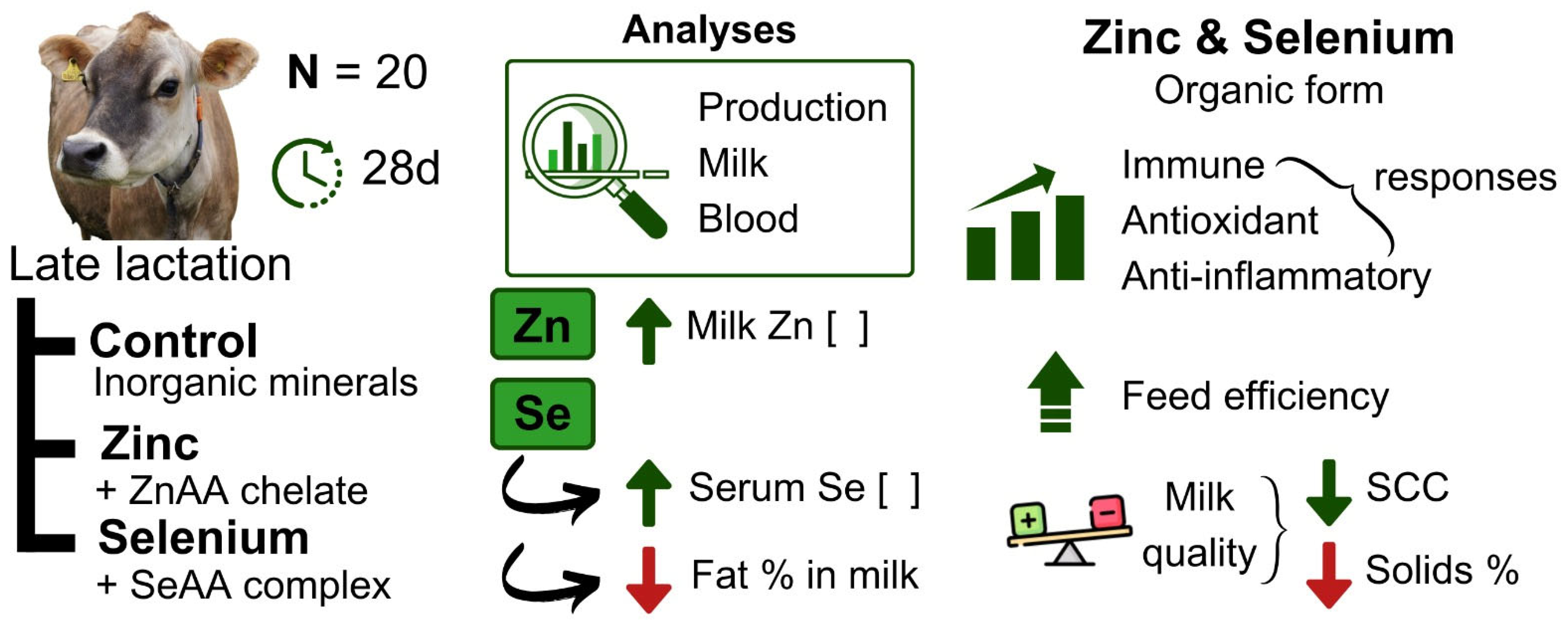 N = 20

28d

Late lactation

Control
Inorganic minerals

Zinc
+ ZnAA chelate

Selenium
+ SeAA complex

Analyses

Production
Milk
Blood

Zn

Milk Zn [ ]

Se

Serum Se [ ]

Fat % in milk

Zinc & Selenium
Organic form

Immune
Antioxidant
Anti-inflammatory
responses

Feed efficiency

+ −

Milk quality

SCC

Solids %